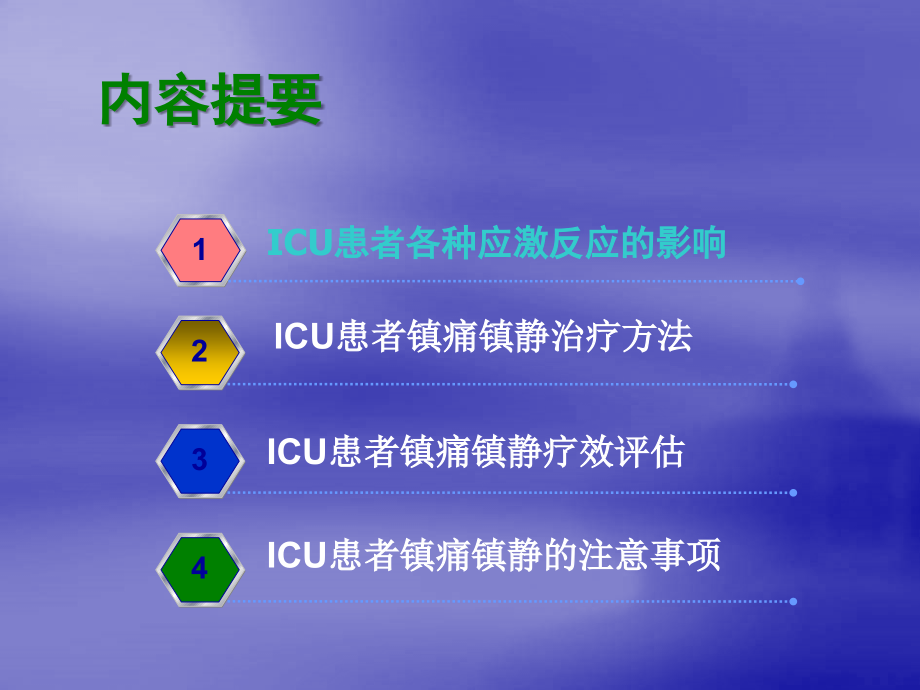 内容提要

1 ICU患者各种应激反应的影响

2 ICU患者镇痛镇静治疗方法

3 ICU患者镇痛镇静疗效评估

4 ICU患者镇痛镇静的注意事项